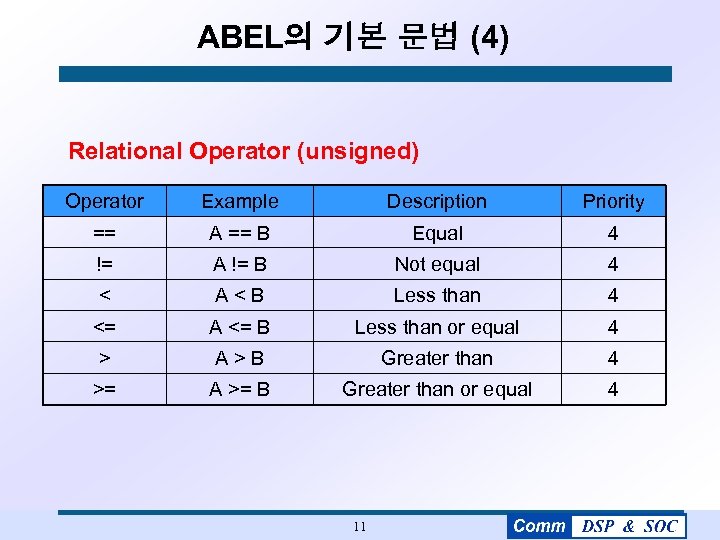 ABEL의 기본 문법 (4)

Relational Operator (unsigned)

| Operator | Example | Description | Priority |
|---|---|---|---|
| == | A == B | Equal | 4 |
| != | A != B | Not equal | 4 |
| < | A < B | Less than | 4 |
| <= | A <= B | Less than or equal | 4 |
| > | A > B | Greater than | 4 |
| >= | A >= B | Greater than or equal | 4 |

11

Comm DSP & SOC